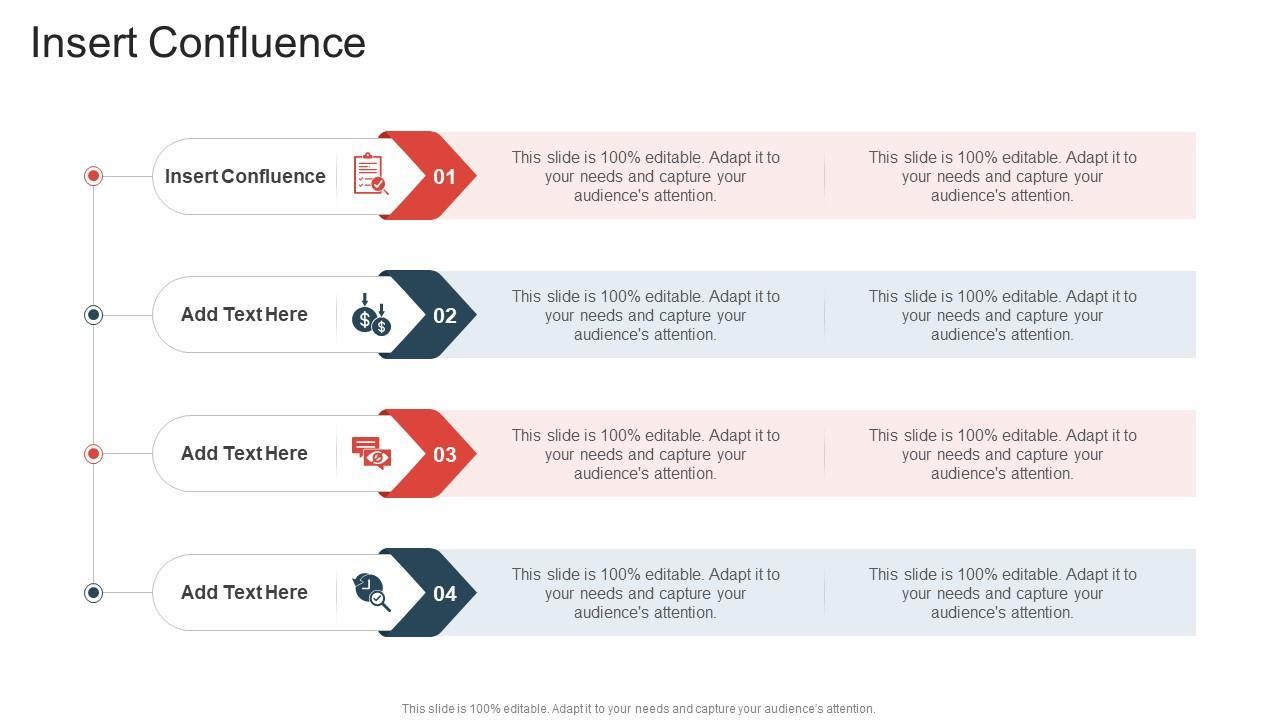 Insert Confluence

Insert Confluence

01

This slide is 100% editable. Adapt it to your needs and capture your audience's attention.

This slide is 100% editable. Adapt it to your needs and capture your audience's attention.

Add Text Here

02

This slide is 100% editable. Adapt it to your needs and capture your audience's attention.

This slide is 100% editable. Adapt it to your needs and capture your audience's attention.

Add Text Here

03

This slide is 100% editable. Adapt it to your needs and capture your audience's attention.

This slide is 100% editable. Adapt it to your needs and capture your audience's attention.

Add Text Here

04

This slide is 100% editable. Adapt it to your needs and capture your audience's attention.

This slide is 100% editable. Adapt it to your needs and capture your audience's attention.

This slide is 100% editable. Adapt it to your needs and capture your audience's attention.